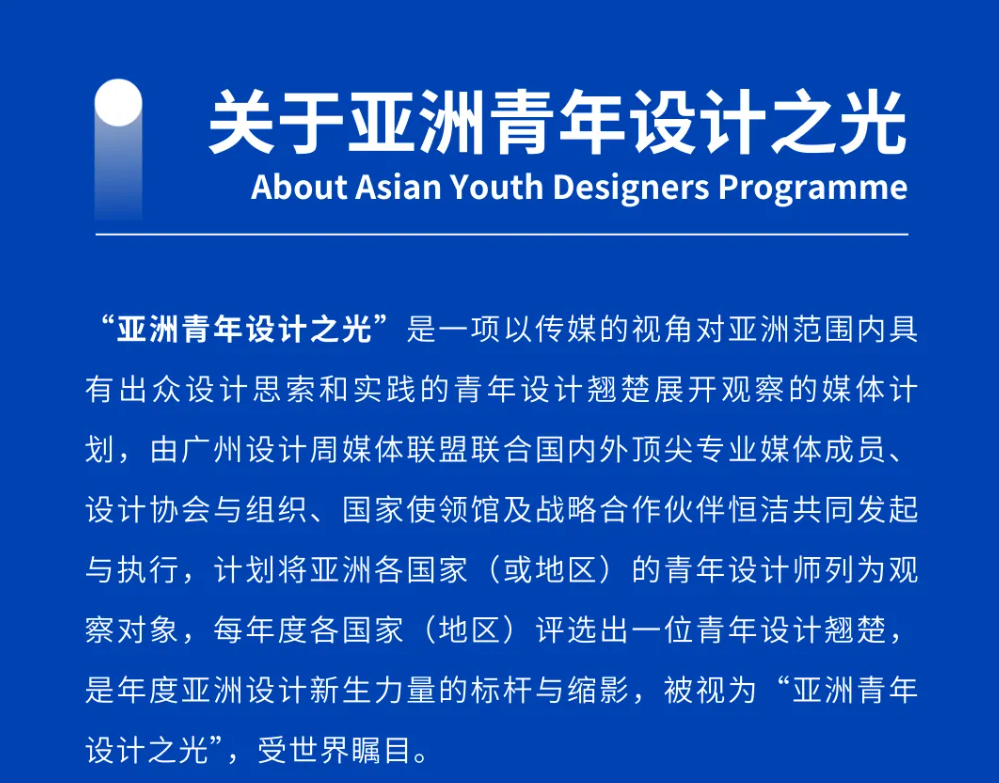 关于亚洲青年设计之光
About Asian Youth Designers Programme

“亚洲青年设计之光”是一项以传媒的视角对亚洲范围内具有出众设计思索和实践的青年设计翘楚展开观察的媒体计划，由广州设计周媒体联盟联合国内外顶尖专业媒体成员、设计协会与组织、国家使领馆及战略合作伙伴恒洁共同发起与执行，计划将亚洲各国家（或地区）的青年设计师列为观察对象，每年度各国家（地区）评选出一位青年设计翘楚，是年度亚洲设计新生力量的标杆与缩影，被视为“亚洲青年设计之光”，受世界瞩目。